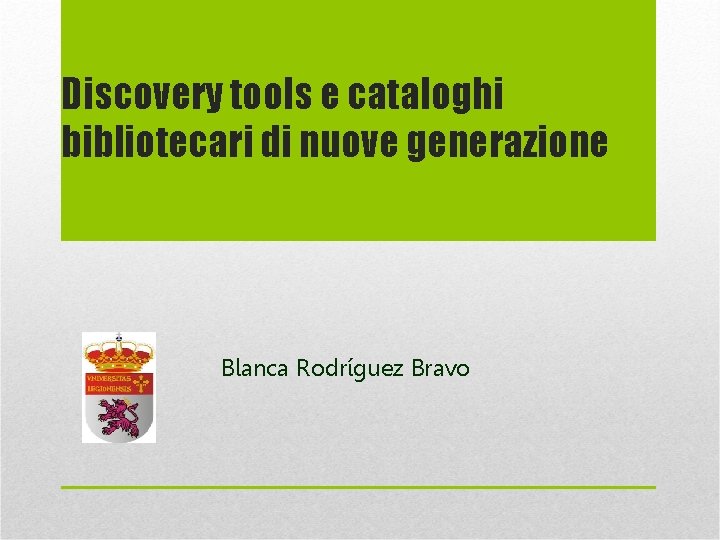 Discovery tools e cataloghi bibliotecari di nuove generazione

VNIVERSITAS LEGIONENSIS

Blanca Rodríguez Bravo